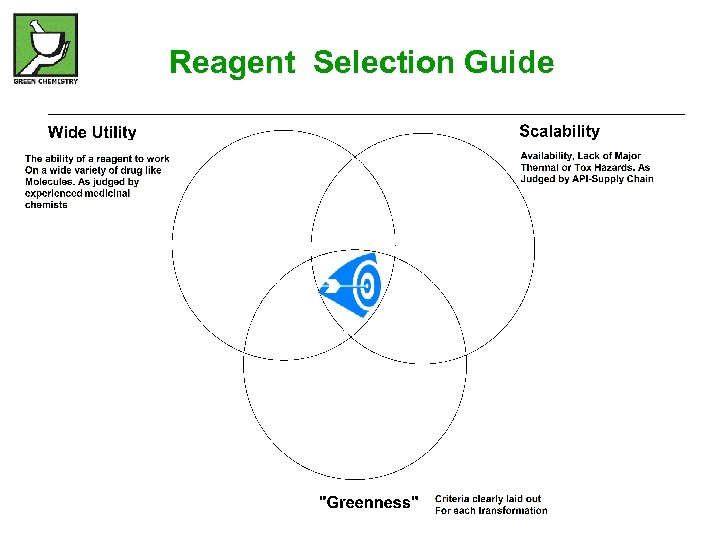 GREEN CHEMISTRY

Reagent Selection Guide

Wide Utility

The ability of a reagent to work On a wide variety of drug like Molecules. As judged by experienced medicinal chemists

Scalability

Availability, Lack of Major Thermal or Tox Hazards. As Judged by API-Supply Chain

"Greenness"

Criteria clearly laid out For each transformation